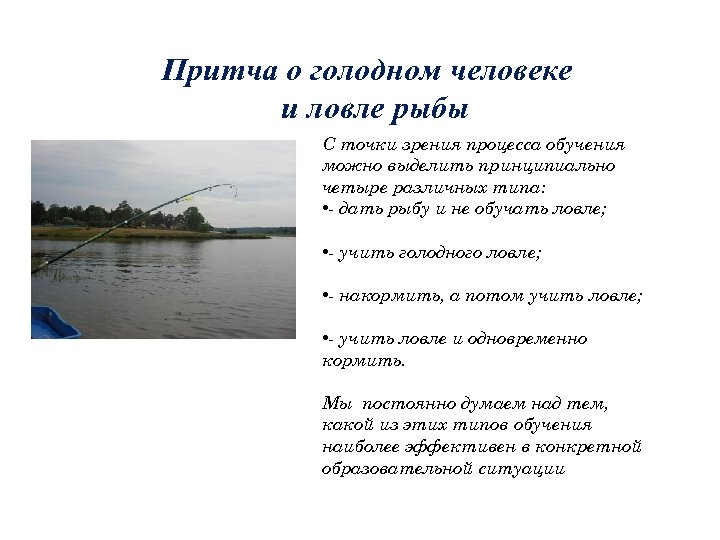 Притча о голодном человеке и ловле рыбы

С точки зрения процесса обучения можно выделить принципиально четыре различных типа:
•- дать рыбу и не обучать ловле;

•- учить голодного ловле;

•- накормить, а потом учить ловле;

•- учить ловле и одновременно кормить.

Мы постоянно думаем над тем, какой из этих типов обучения наиболее эффективен в конкретной образовательной ситуации